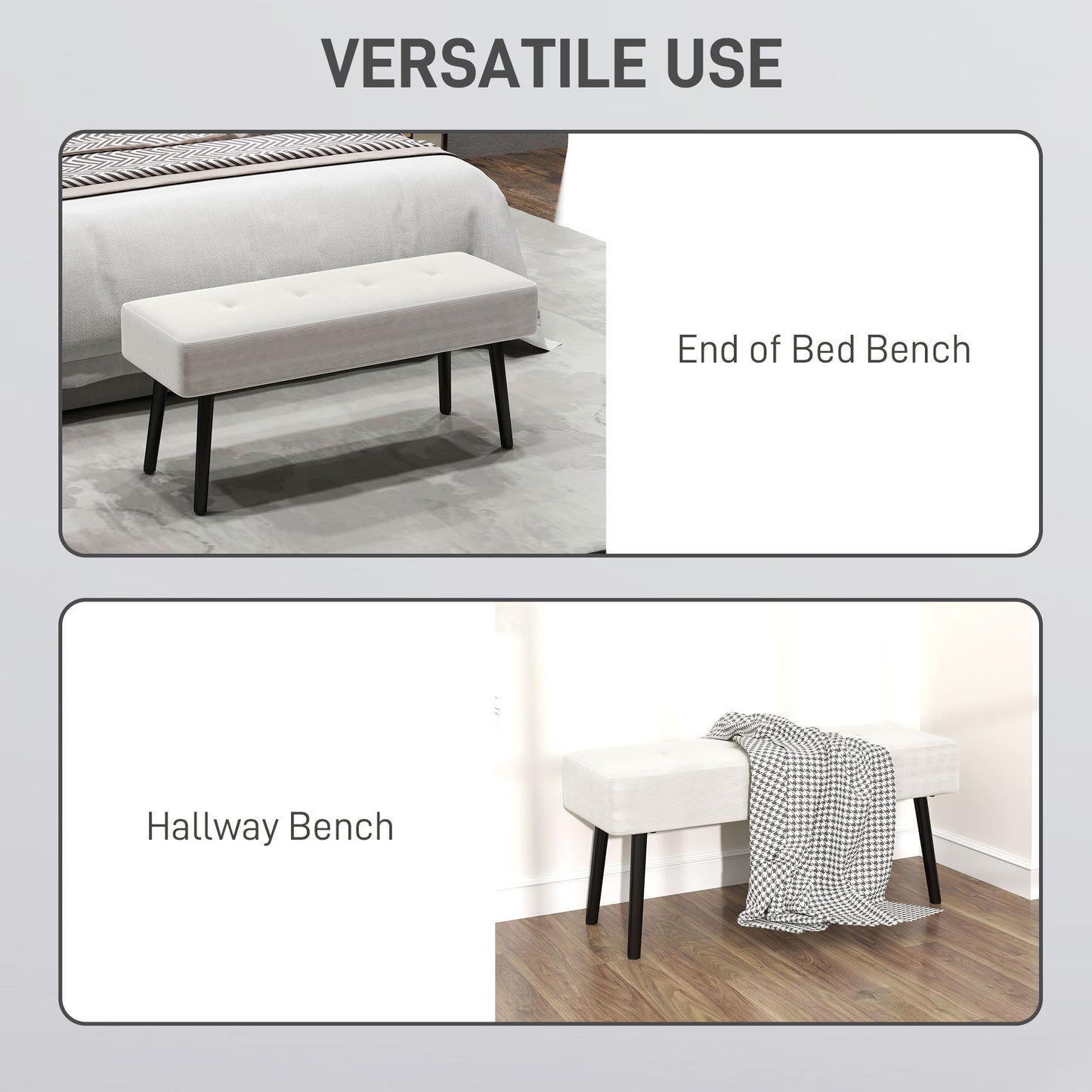 VERSATILE USE

End of Bed Bench

Hallway Bench